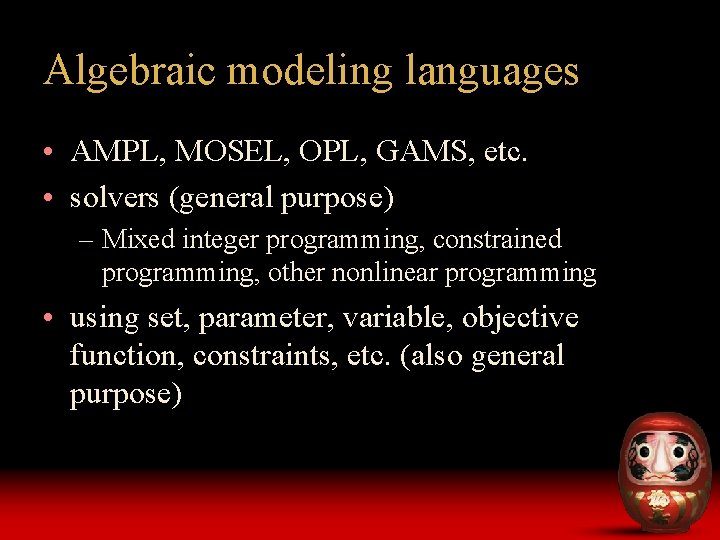 Algebraic modeling languages

• AMPL, MOSEL, OPL, GAMS, etc.
• solvers (general purpose)
– Mixed integer programming, constrained programming, other nonlinear programming
• using set, parameter, variable, objective function, constraints, etc. (also general purpose)